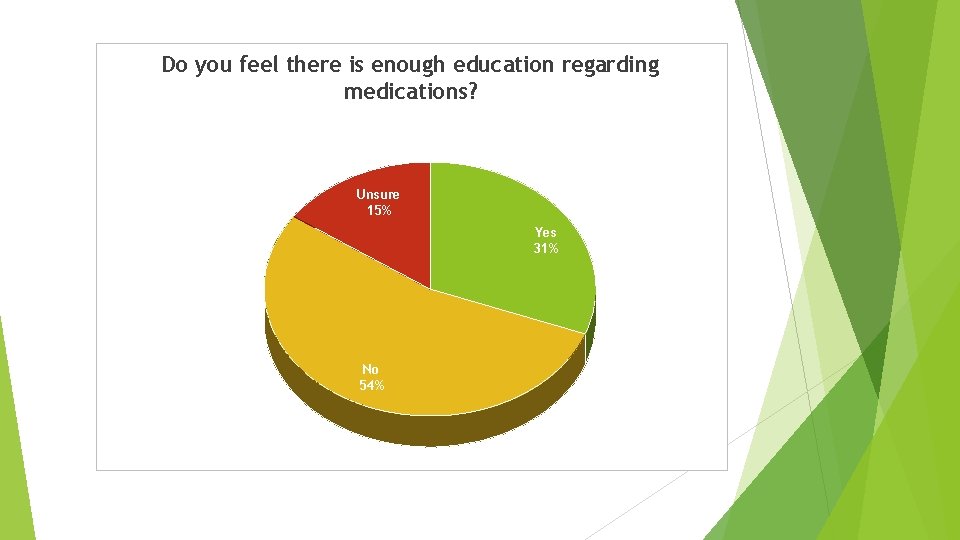 Do you feel there is enough education regarding medications?

Unsure
15%

Yes
31%

No
54%